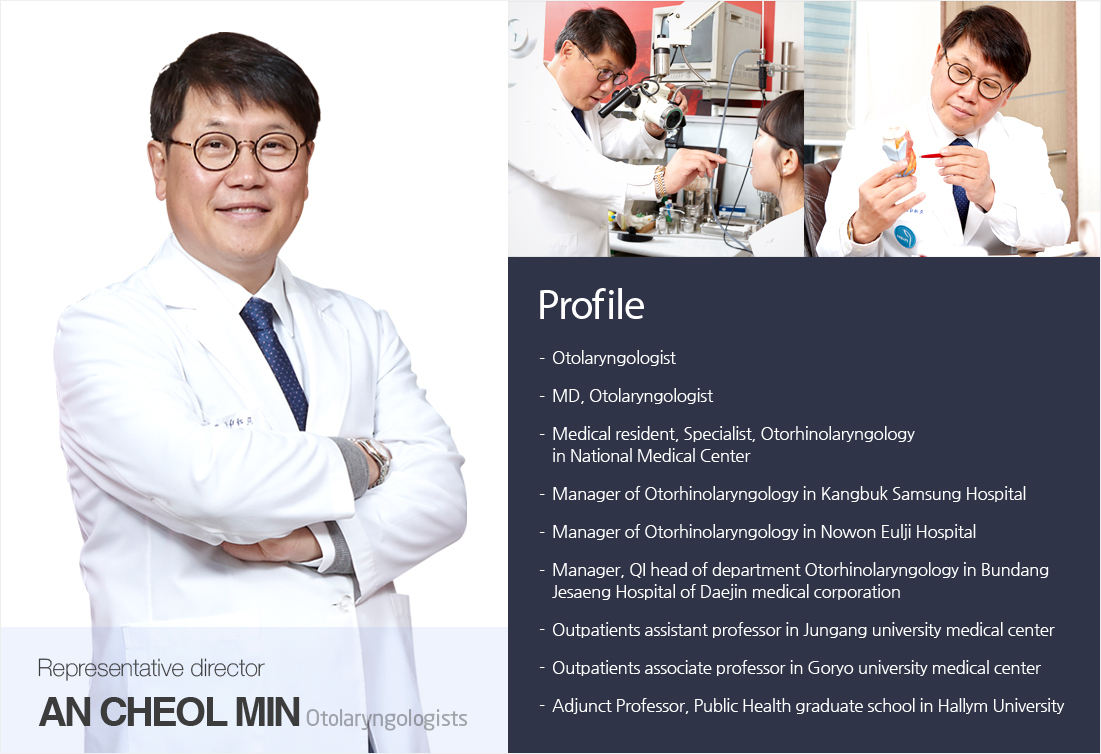 Representative director
AN CHEOL MIN Otolaryngologists

Profile

- Otolaryngologist
- MD, Otolaryngologist
- Medical resident, Specialist, Otorhinolaryngology in National Medical Center
- Manager of Otorhinolaryngology in Kangbuk Samsung Hospital
- Manager of Otorhinolaryngology in Nowon Eulji Hospital
- Manager, QI head of department Otorhinolaryngology in Bundang Jesaeng Hospital of Daejin medical corporation
- Outpatients assistant professor in Jungang university medical center
- Outpatients associate professor in Goryo university medical center
- Adjunct Professor, Public Health graduate school in Hallym University